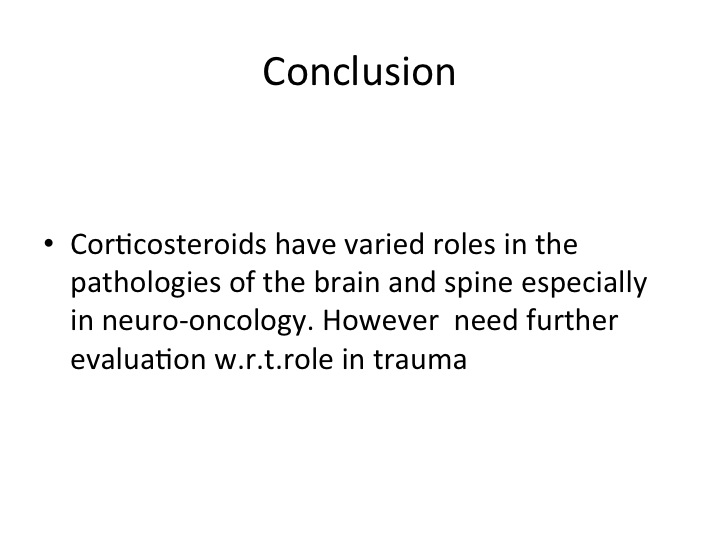 Conclusion

• Corticosteroids have varied roles in the pathologies of the brain and spine especially in neuro-oncology. However  need further evaluation w.r.t.role in trauma